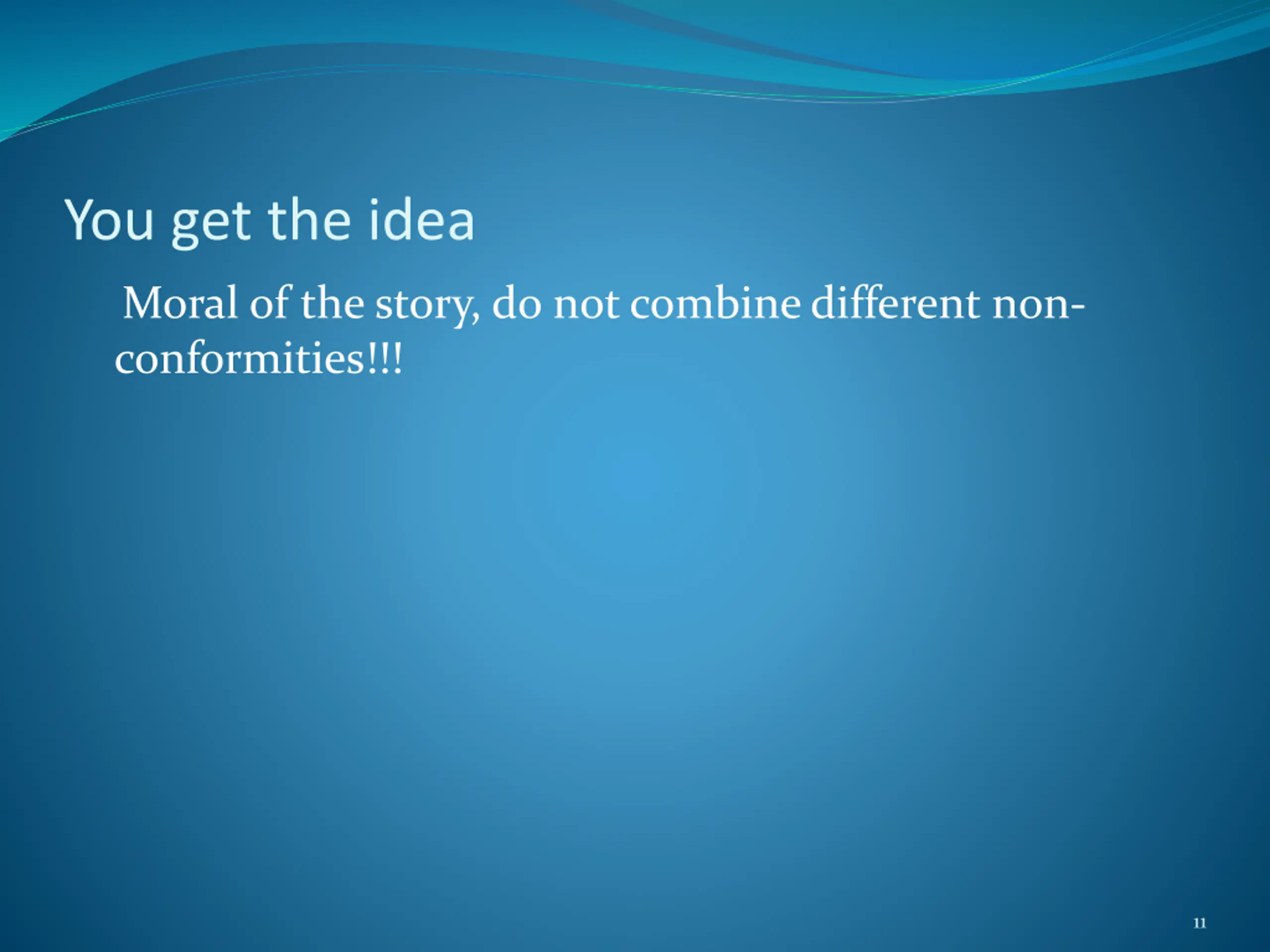 You get the idea

Moral of the story, do not combine different non-conformities!!!

11